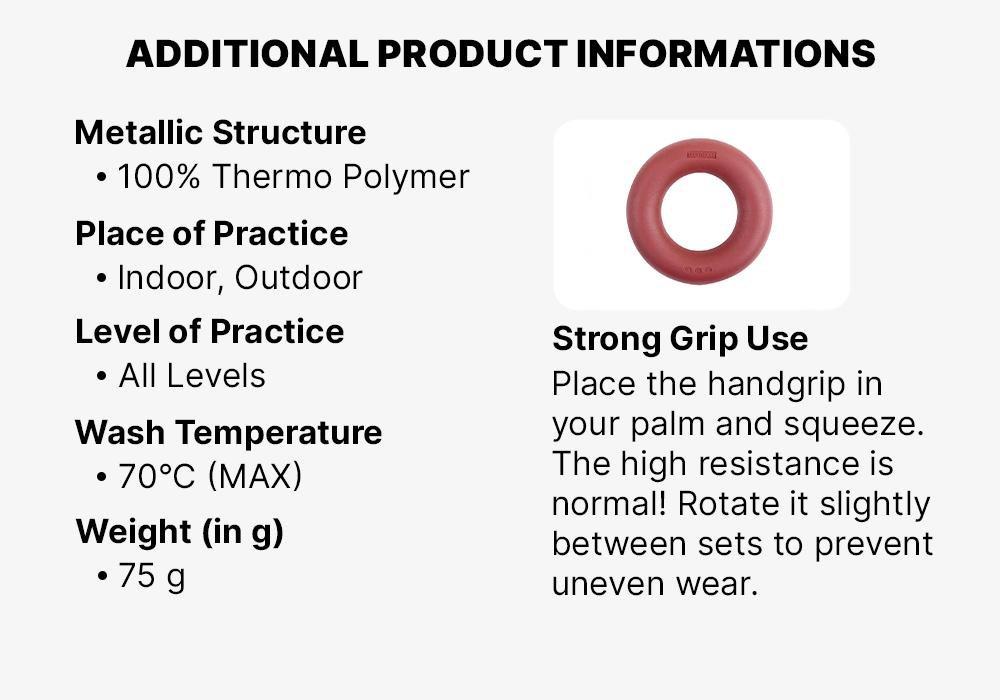 ADDITIONAL PRODUCT INFORMATIONS

Metallic Structure
• 100% Thermo Polymer

Place of Practice
• Indoor, Outdoor

Level of Practice
• All Levels

Wash Temperature
• 70°C (MAX)

Weight (in g)
• 75 g

Strong Grip Use
Place the handgrip in your palm and squeeze. The high resistance is normal! Rotate it slightly between sets to prevent uneven wear.